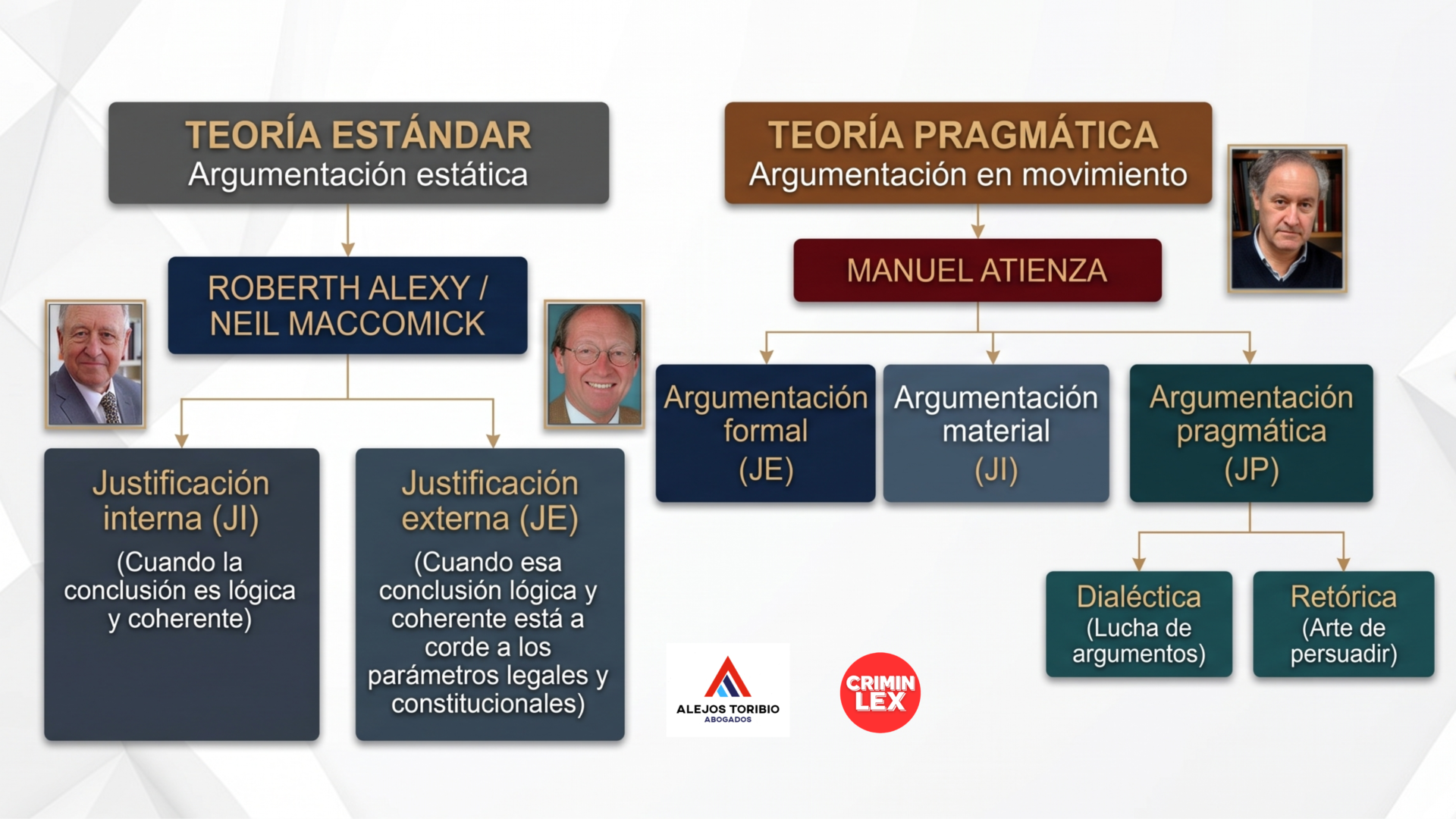 TEORÍA ESTÁNDAR
Argumentación estática

ROBERTH ALEXY / NEIL MACCOMICK

Justificación interna (JI)
(Cuando la conclusión es lógica y coherente)

Justificación externa (JE)
(Cuando esa conclusión lógica y coherente está a corde a los parámetros legales y constitucionales)

TEORÍA PRAGMÁTICA
Argumentación en movimiento

MANUEL ATIENZA

Argumentación formal (JE)

Argumentación material (JI)

Argumentación pragmática (JP)

Dialéctica
(Lucha de argumentos)

Retórica
(Arte de persuadir)

ALEJOS TORIBIO
ABOGADOS

CRIMIN LEX